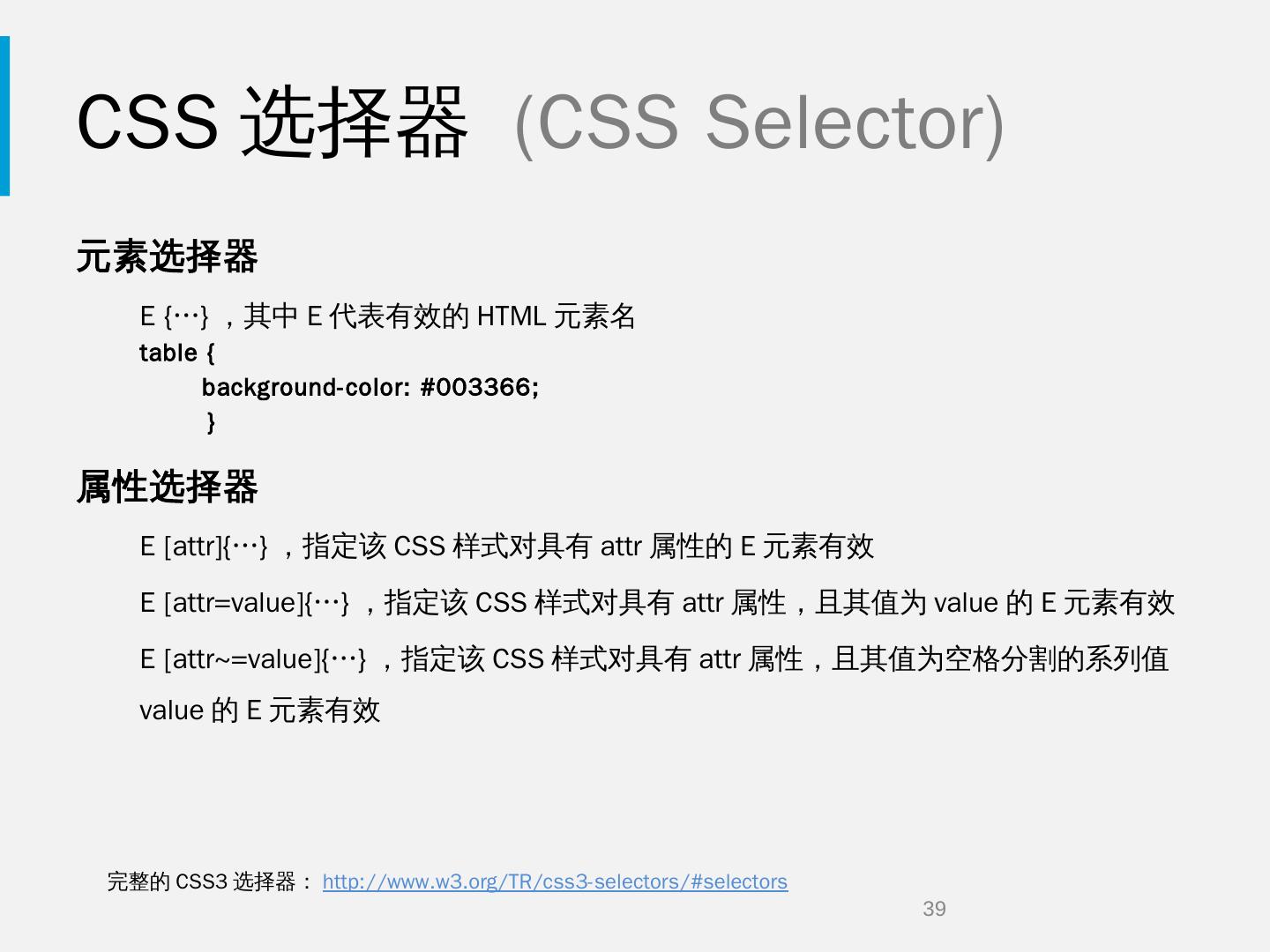 CSS 选择器 (CSS Selector)

元素选择器

E {…} ，其中 E 代表有效的 HTML 元素名
table {
background-color: #003366;
}

属性选择器

E [attr]{…} ，指定该 CSS 样式对具有 attr 属性的 E 元素有效

E [attr=value]{…} ，指定该 CSS 样式对具有 attr 属性，且其值为 value 的 E 元素有效

E [attr~=value]{…} ，指定该 CSS 样式对具有 attr 属性，且其值为空格分割的系列值 value 的 E 元素有效

完整的 CSS3 选择器： http://www.w3.org/TR/css3-selectors/#selectors

39